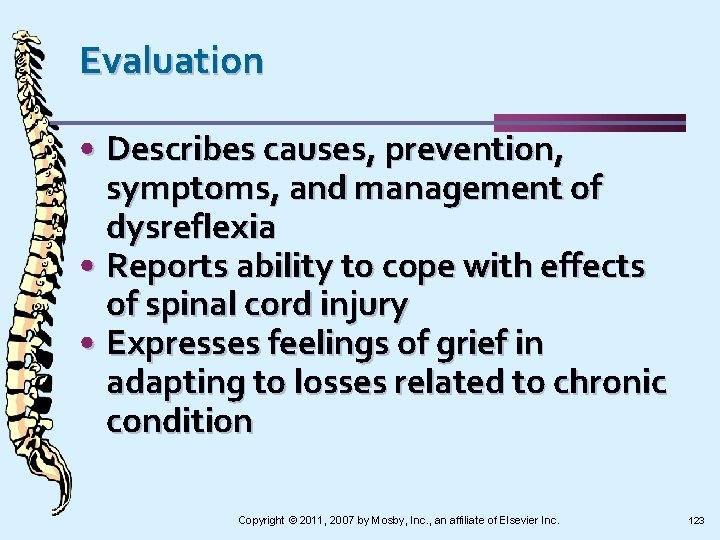 Evaluation

• Describes causes, prevention, symptoms, and management of dysreflexia
• Reports ability to cope with effects of spinal cord injury
• Expresses feelings of grief in adapting to losses related to chronic condition

Copyright © 2011, 2007 by Mosby, Inc., an affiliate of Elsevier Inc.

123